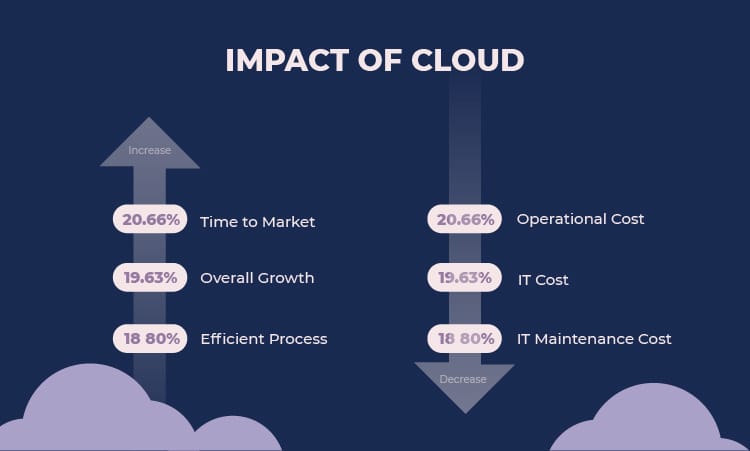 IMPACT OF CLOUD

Increase

20.66% Time to Market

19.63% Overall Growth

18 80% Efficient Process

20.66% Operational Cost

19.63% IT Cost

18 80% IT Maintenance Cost

Decrease